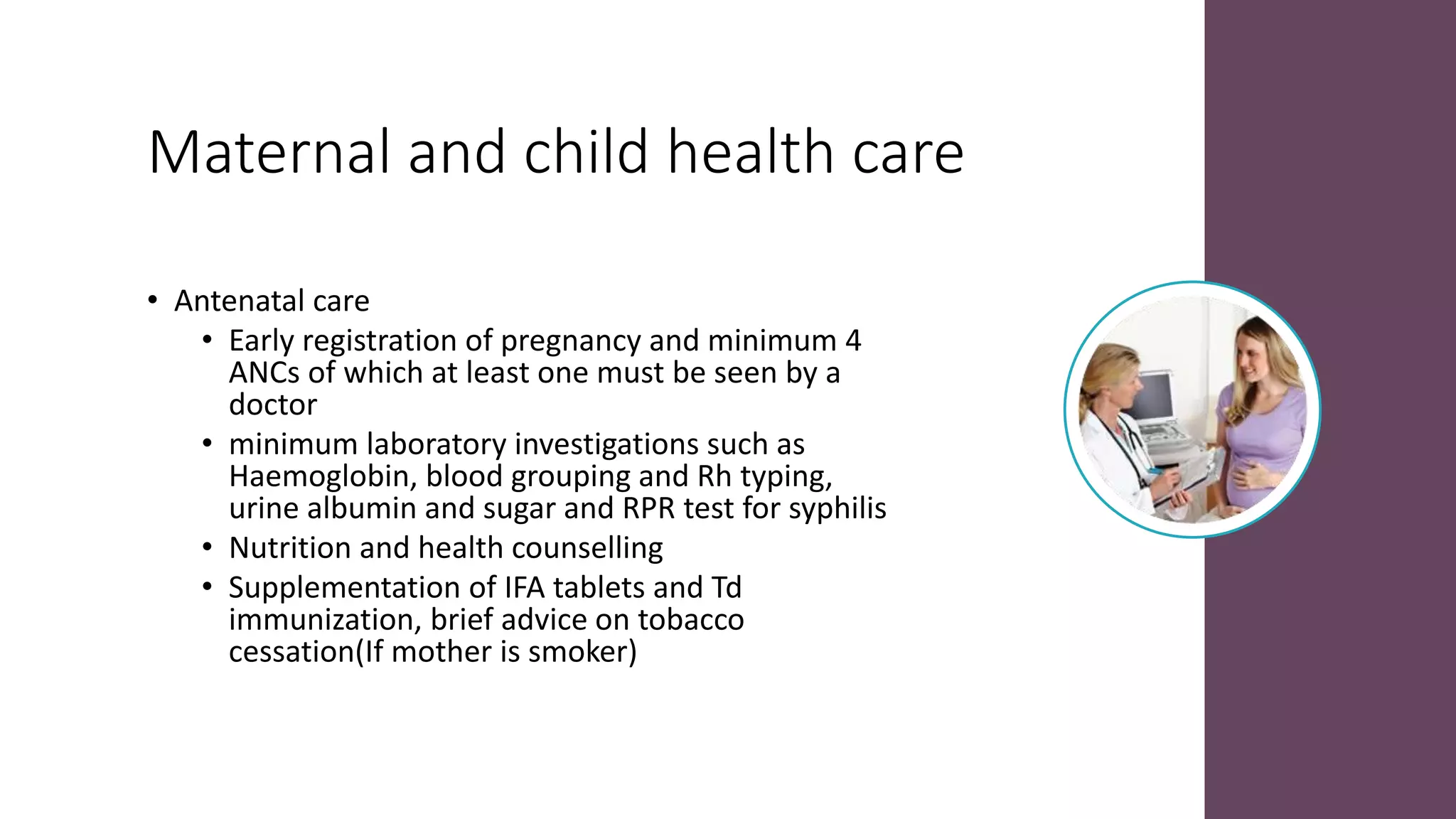 Maternal and child health care

• Antenatal care
  • Early registration of pregnancy and minimum 4 ANCs of which at least one must be seen by a doctor
  • minimum laboratory investigations such as Haemoglobin, blood grouping and Rh typing, urine albumin and sugar and RPR test for syphilis
  • Nutrition and health counselling
  • Supplementation of IFA tablets and Td immunization, brief advice on tobacco cessation(If mother is smoker)